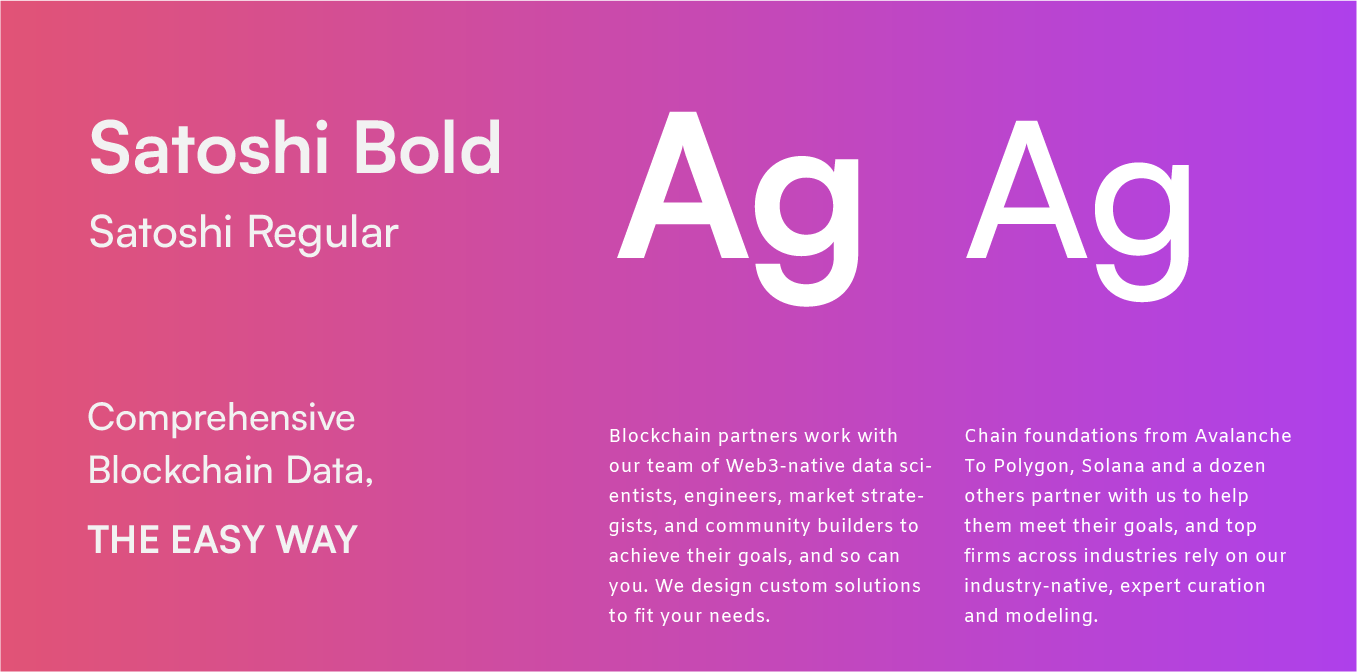 Satoshi Bold
Satoshi Regular

Ag Ag

Comprehensive Blockchain Data,
THE EASY WAY

Blockchain partners work with our team of Web3-native data scientists, engineers, market strategists, and community builders to achieve their goals, and so can you. We design custom solutions to fit your needs.

Chain foundations from Avalanche To Polygon, Solana and a dozen others partner with us to help them meet their goals, and top firms across industries rely on our industry-native, expert curation and modeling.